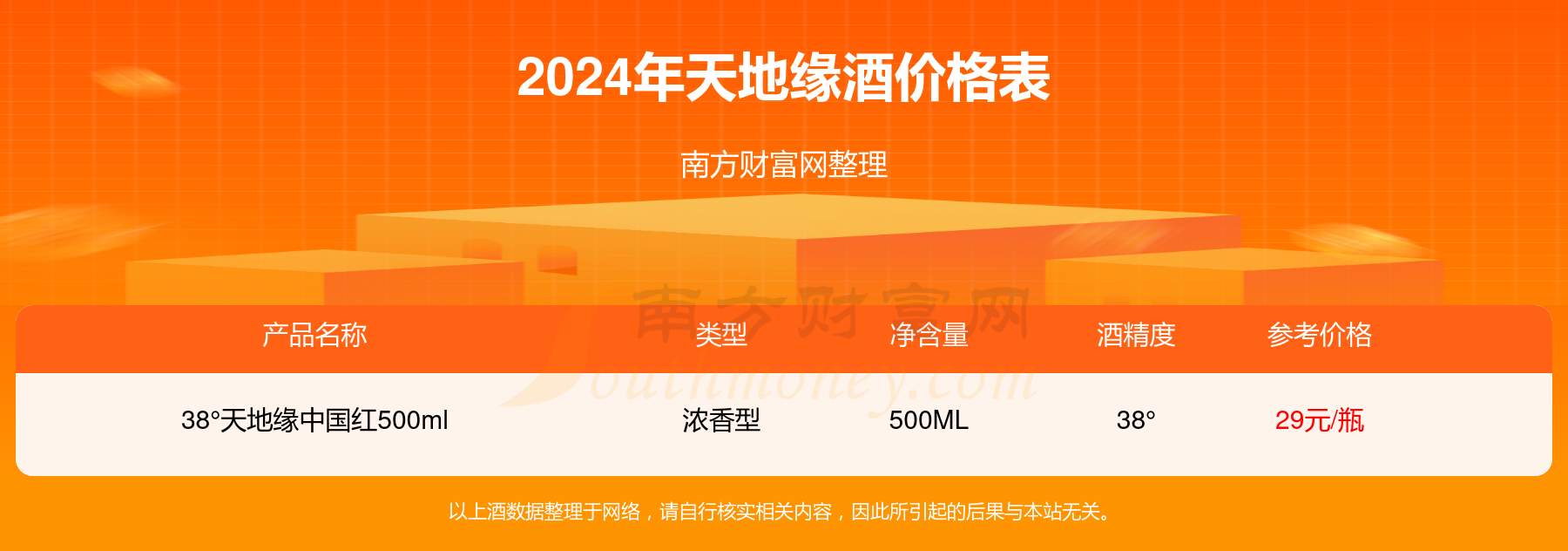 2024年天地缘酒价格表

南方财富网整理

南方财富网
Southmoney.com

| 产品名称 | 类型 | 净含量 | 酒精度 | 参考价格 |
|---|---|---|---|---|
| 38°天地缘中国红500ml | 浓香型 | 500ML | 38° | 29元/瓶 |

以上酒数据整理于网络，请自行核实相关内容，因此所引起的后果与本站无关。